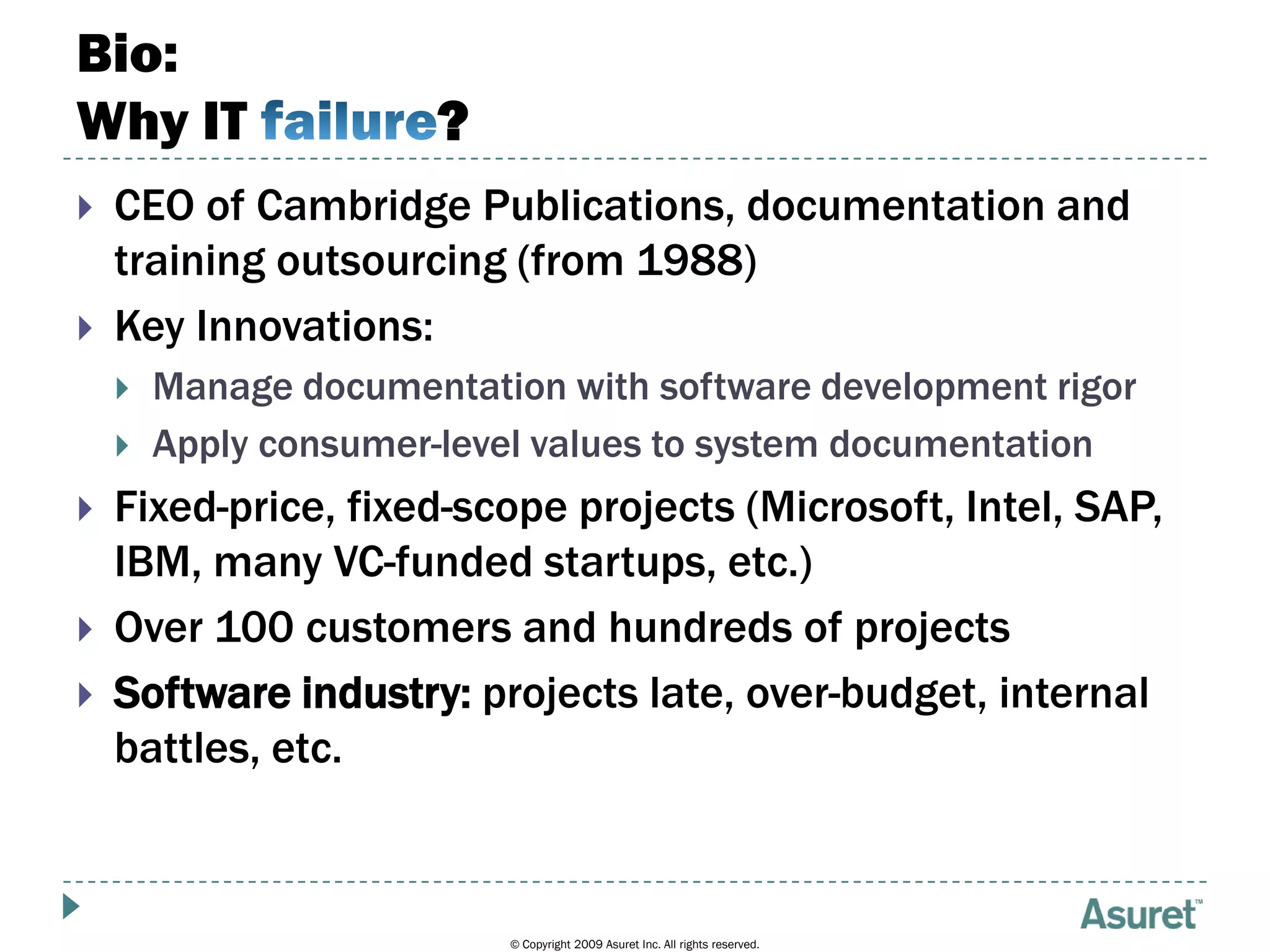 Bio:
Why IT failure?

CEO of Cambridge Publications, documentation and training outsourcing (from 1988)

Key Innovations:

Manage documentation with software development rigor

Apply consumer-level values to system documentation

Fixed-price, fixed-scope projects (Microsoft, Intel, SAP, IBM, many VC-funded startups, etc.)

Over 100 customers and hundreds of projects

Software industry: projects late, over-budget, internal battles, etc.

Asuret™

© Copyright 2009 Asuret Inc. All rights reserved.